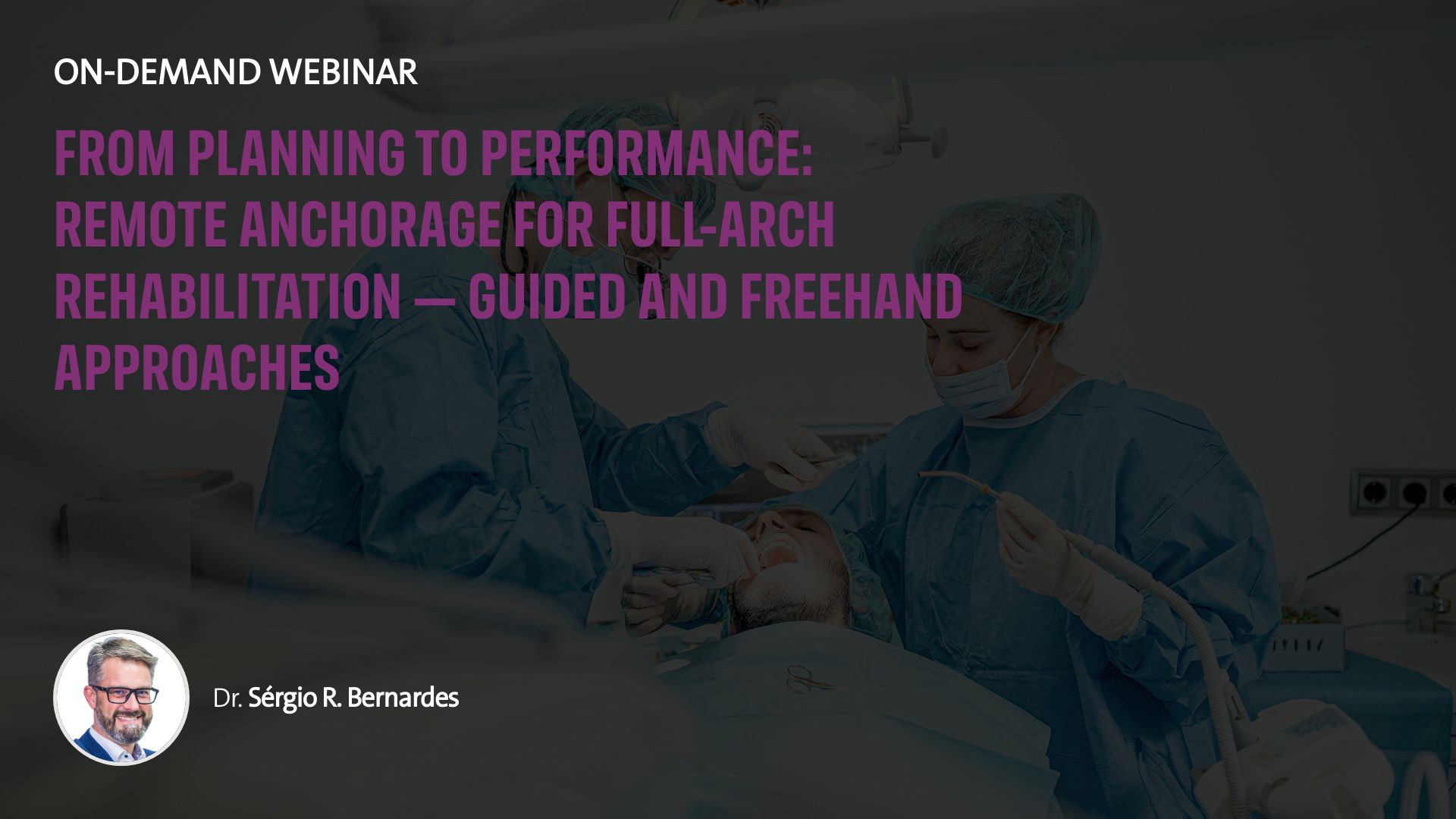 ON-DEMAND WEBINAR

FROM PLANNING TO PERFORMANCE: REMOTE ANCHORAGE FOR FULL-ARCH REHABILITATION — GUIDED AND FREEHAND APPROACHES

Dr. Sérgio R. Bernardes